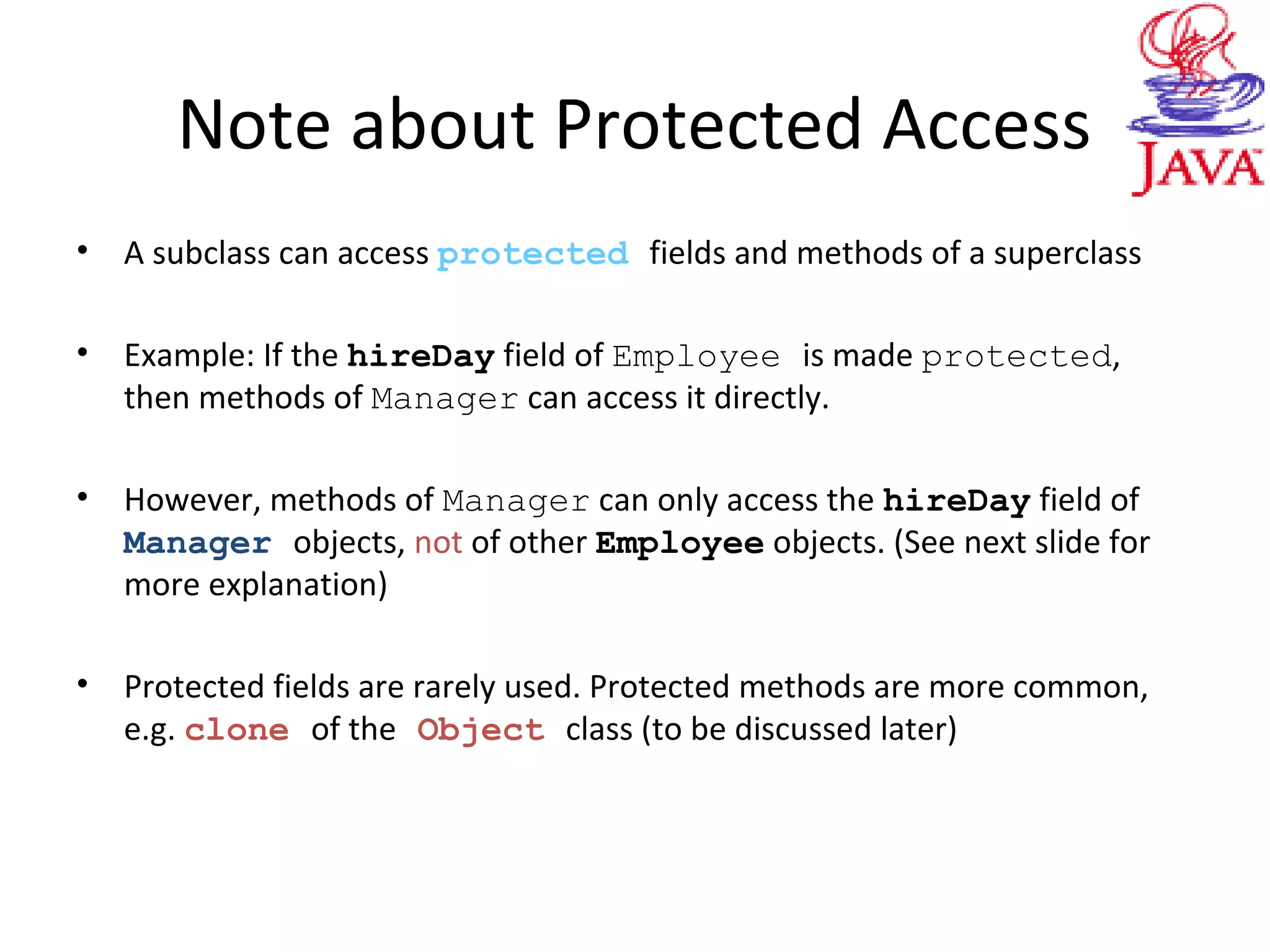 Note about Protected Access

JAVA

• A subclass can access protected fields and methods of a superclass

• Example: If the hireDay field of Employee is made protected, then methods of Manager can access it directly.

• However, methods of Manager can only access the hireDay field of Manager objects, not of other Employee objects. (See next slide for more explanation)

• Protected fields are rarely used. Protected methods are more common, e.g. clone of the Object class (to be discussed later)